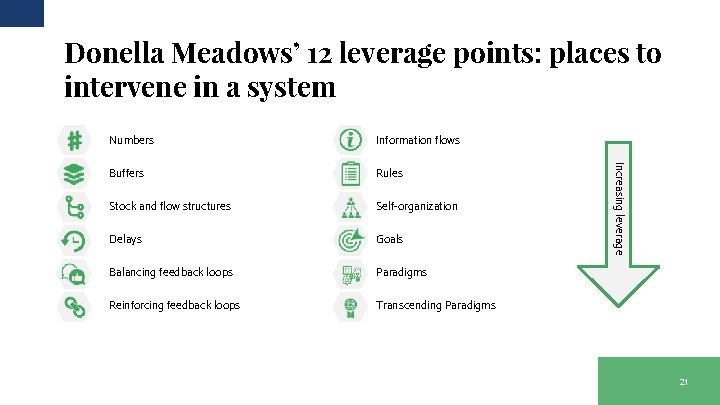 Donella Meadows' 12 leverage points: places to intervene in a system

Numbers
Buffers
Stock and flow structures
Delays
Balancing feedback loops
Reinforcing feedback loops

Information flows
Rules
Self-organization
Goals
Paradigms
Transcending Paradigms

Increasing leverage

21